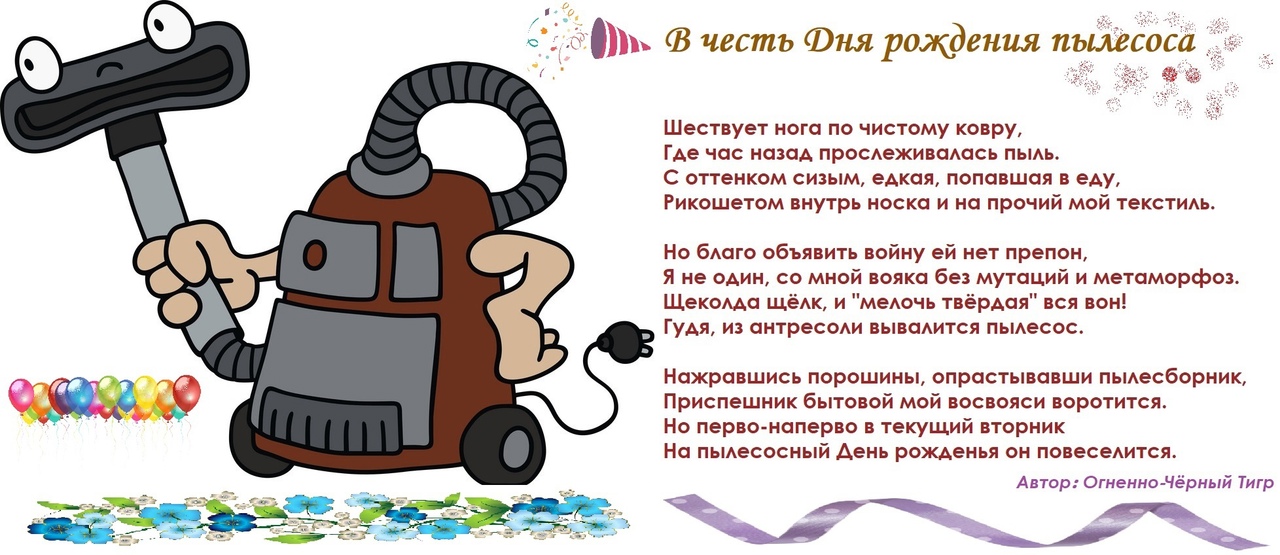 В честь Дня рождения пылесоса

Шествует нога по чистому ковру,
Где час назад прослеживалась пыль.
С оттенком сизым, едкая, попавшая в еду,
Рикошетом внутрь носка и на прочий мой текстиль.

Но благо объявить войну ей нет препон,
Я не один, со мной вояка без мутаций и метаморфоз.
Щеколда щёлк, и "мелочь твёрдая" вся вон!
Гудя, из антресоли вывалится пылесос.

Нажравшись порошины, опрастывавши пылесборник,
Приспешник бытовой мой восвояси воротится.
Но перво-наперво в текущий вторник
На пылесосный День рожденья он повеселится.

Автор: Огненно-Чёрный Тигр